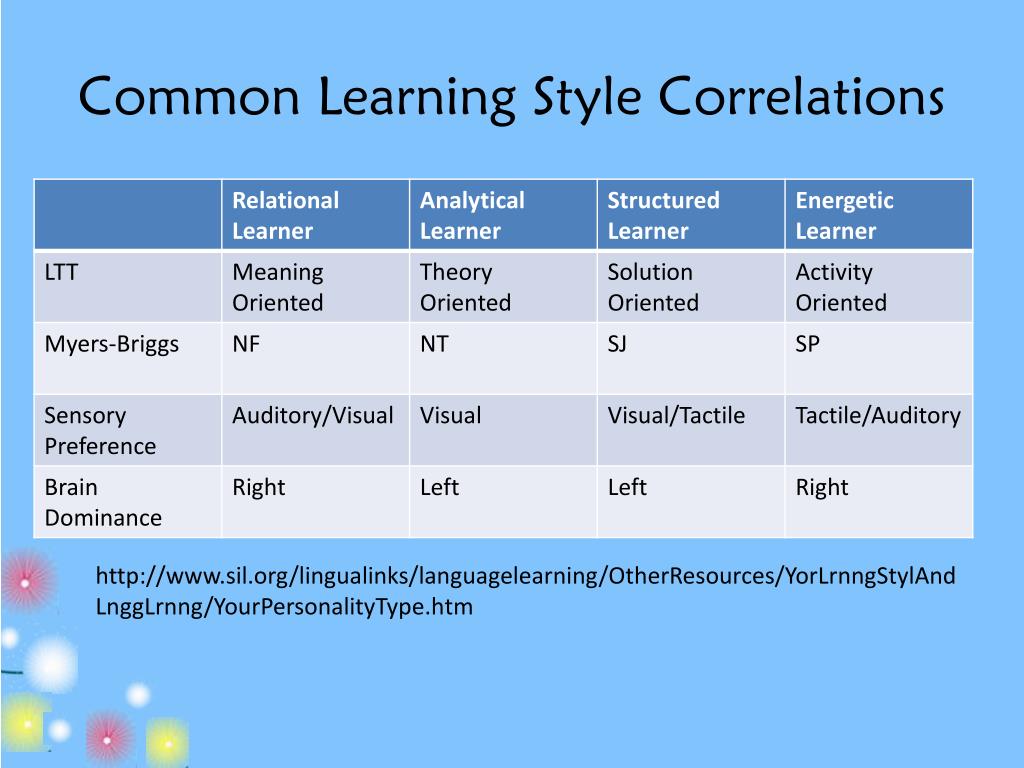 Common Learning Style Correlations

| | Relational Learner | Analytical Learner | Structured Learner | Energetic Learner |
|---|---|---|---|---|
| LTT | Meaning Oriented | Theory Oriented | Solution Oriented | Activity Oriented |
| Myers-Briggs | NF | NT | SJ | SP |
| Sensory Preference | Auditory/Visual | Visual | Visual/Tactile | Tactile/Auditory |
| Brain Dominance | Right | Left | Left | Right |

http://www.sil.org/lingualinks/languagelearning/OtherResources/YorLrnngStylAndLnggLrnng/YourPersonalityType.htm